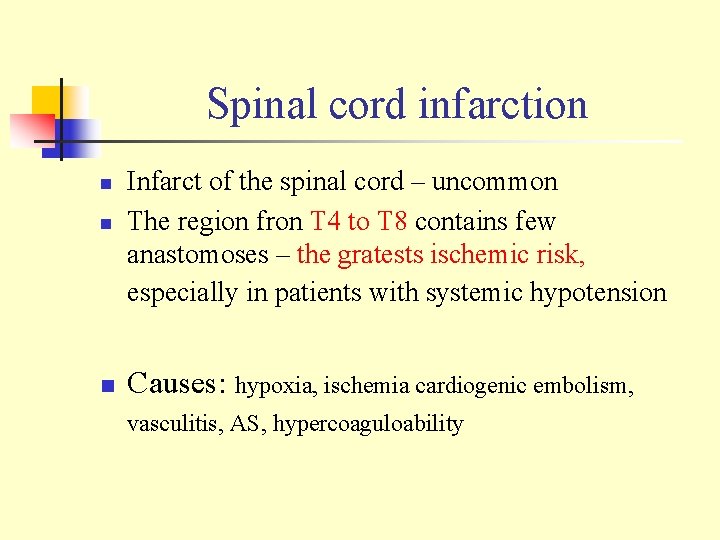 Spinal cord infarction

- Infarct of the spinal cord – uncommon
- The region fron T4 to T8 contains few anastomoses – the gratests ischemic risk, especially in patients with systemic hypotension

- Causes: hypoxia, ischemia cardiogenic embolism, vasculitis, AS, hypercoaguloability